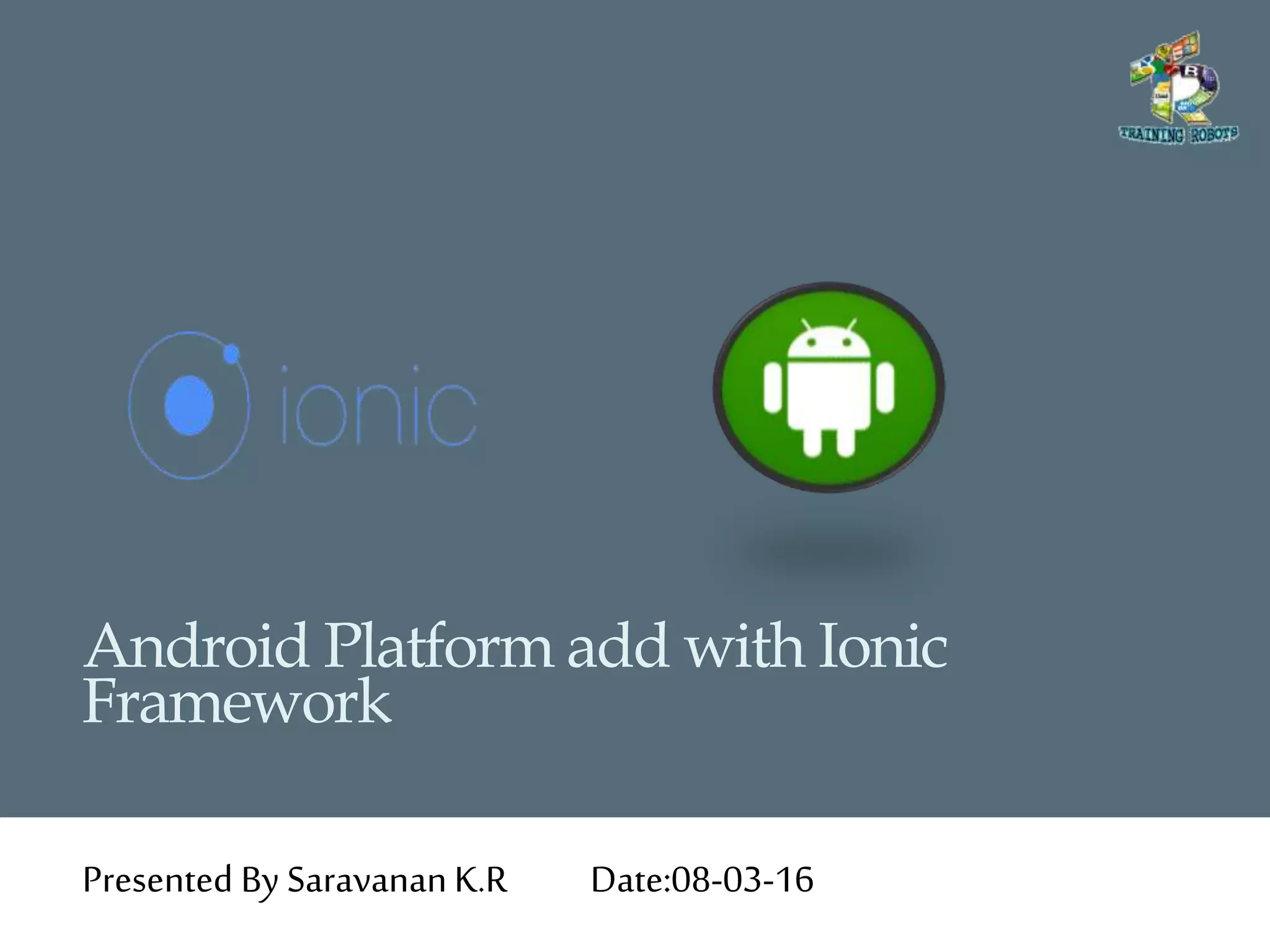 TRAINING ROBOTS

ionic

Android Platform add with Ionic Framework

Presented By Saravanan K.R Date:08-03-16